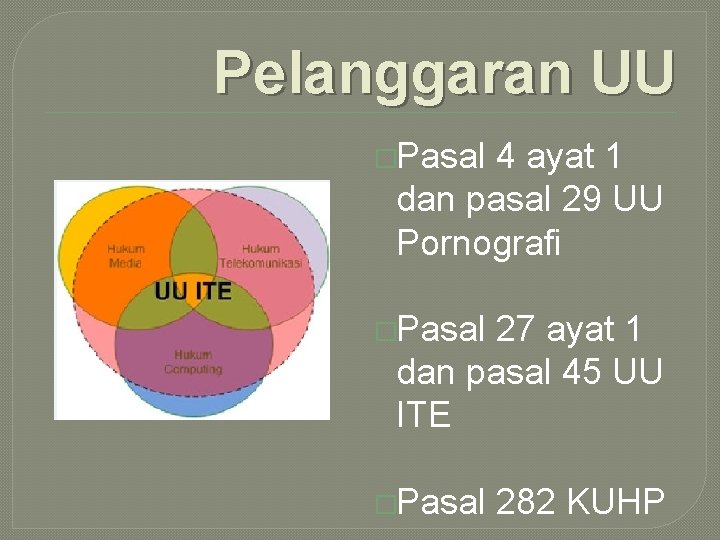 Pelanggaran UU

Hukum Media

Hukum Telekomunikasi

UU ITE

Hukum Computing

Pasal 4 ayat 1 dan pasal 29 UU Pornografi

Pasal 27 ayat 1 dan pasal 45 UU ITE

Pasal 282 KUHP